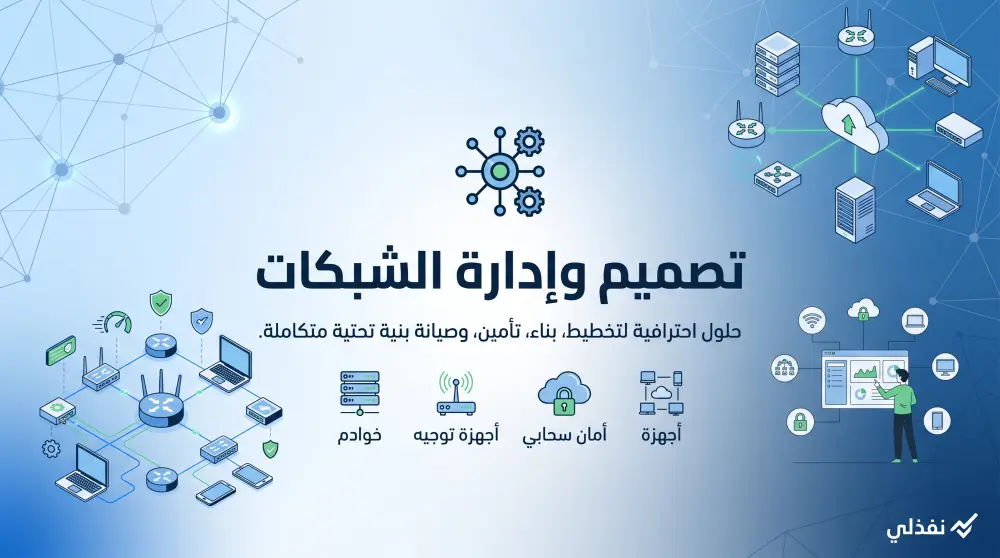 تصميم وإدارة الشبكات

حلول احترافية لتخطيط، بناء، تأمين، وصيانة بنية تحتية متكاملة.

أجهزة

أمان سحابي

أجهزة توجيه

خوادم

نفذلي